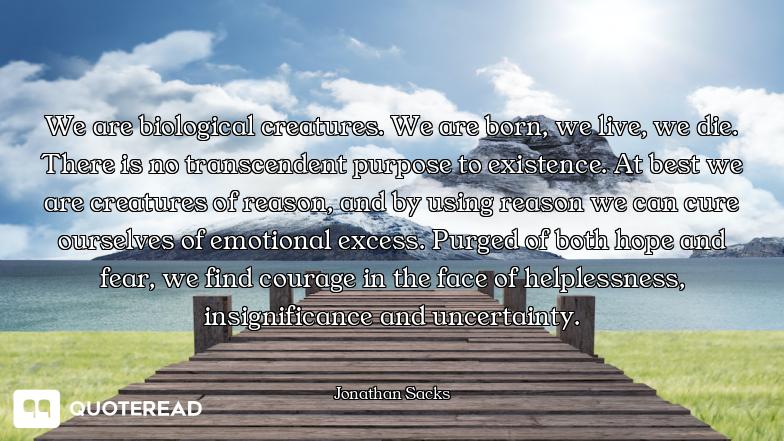 We are biological creatures. We are born, we live, we die. There is no transcendent purpose to existence. At best we are creatures of reason, and by using reason we can cure ourselves of emotional excess. Purged of both hope and fear, we find courage in the face of helplessness, insignificance and uncertainty.

Jonathan Sacks

QUOTEREAD